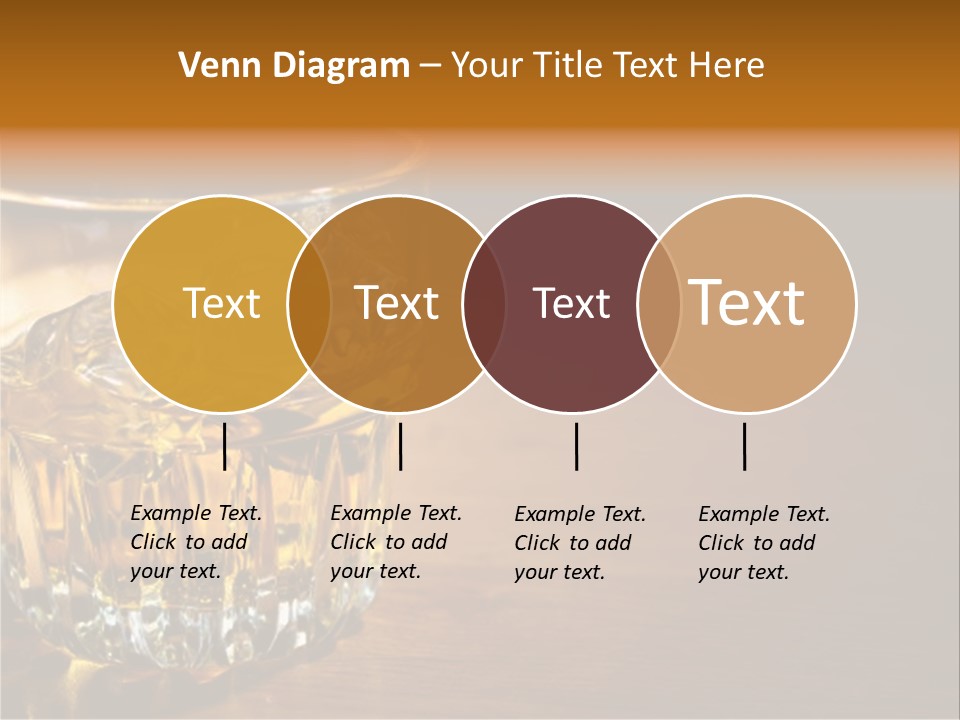 Venn Diagram – Your Title Text Here

Text

Text

Text

Text

Example Text. Click to add your text.

Example Text. Click to add your text.

Example Text. Click to add your text.

Example Text. Click to add your text.